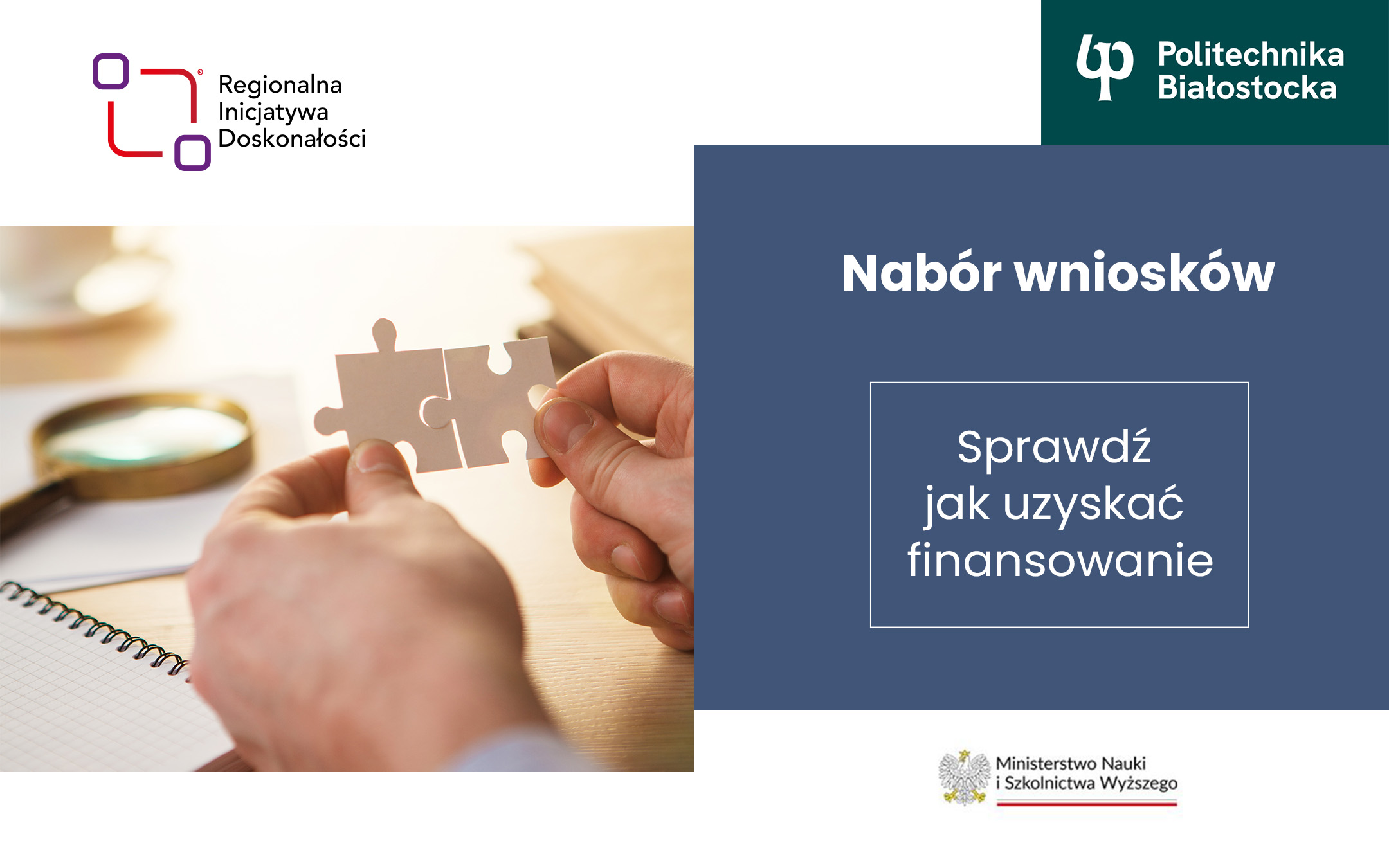 Regionalna Inicjatywa Doskonałości

Politechnika Białostocka

Nabór wniosków

Sprawdź jak uzyskać finansowanie

Ministerstwo Nauki i Szkolnictwa Wyższego